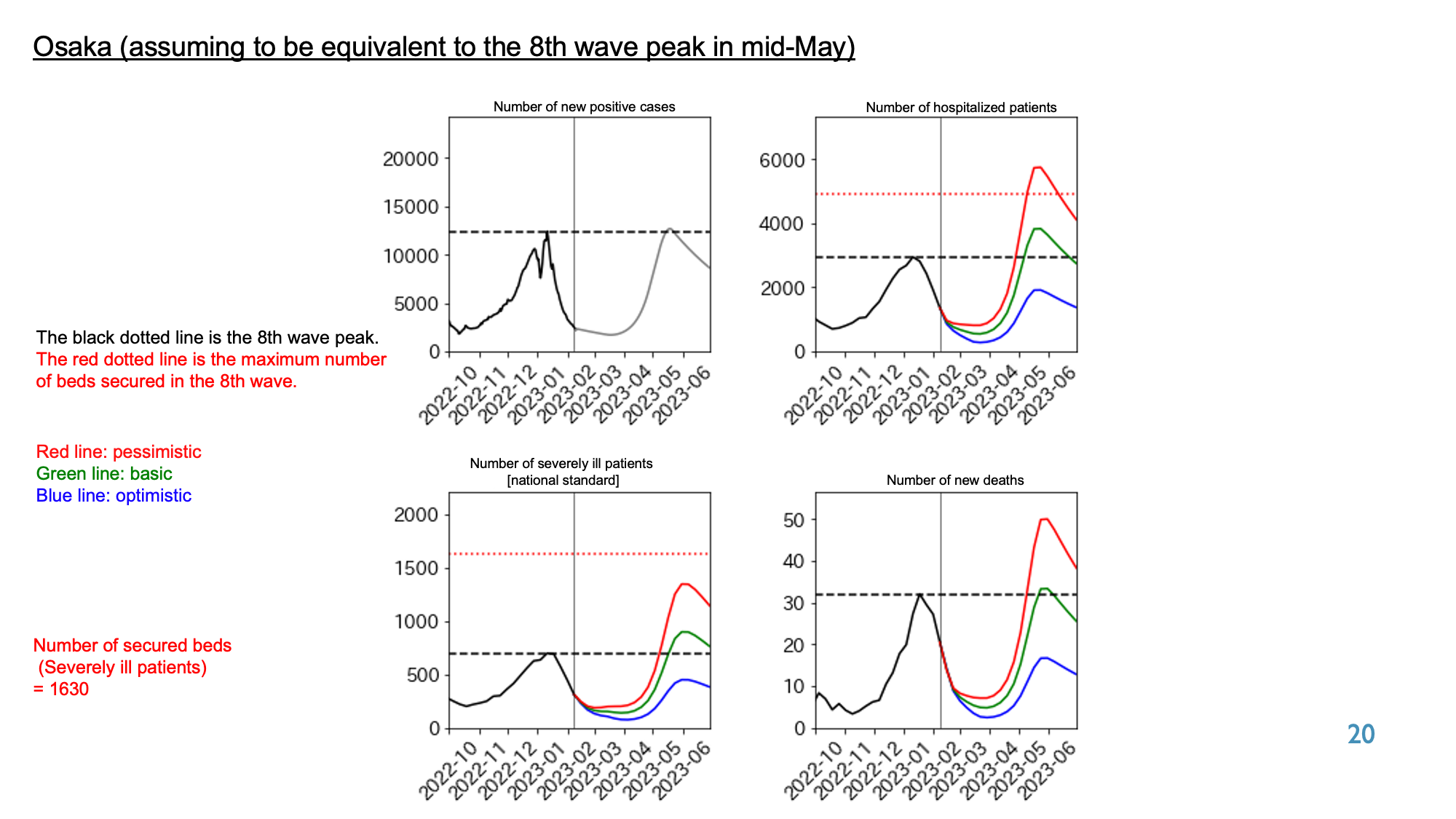 Osaka (assuming to be equivalent to the 8th wave peak in mid-May)

The black dotted line is the 8th wave peak.
The red dotted line is the maximum number of beds secured in the 8th wave.

Red line: pessimistic
Green line: basic
Blue line: optimistic

Number of secured beds (Severely ill patients) = 1630

Number of new positive cases
20000
15000
10000
5000
0
2022-10 2022-11 2022-12 2023-01 2023-02 2023-03 2023-04 2023-05 2023-06

Number of hospitalized patients
6000
4000
2000
0
2022-10 2022-11 2022-12 2023-01 2023-02 2023-03 2023-04 2023-05 2023-06

Number of severely ill patients [national standard]
2000
1500
1000
500
0
2022-10 2022-11 2022-12 2023-01 2023-02 2023-03 2023-04 2023-05 2023-06

Number of new deaths
50
40
30
20
10
0
2022-10 2022-11 2022-12 2023-01 2023-02 2023-03 2023-04 2023-05 2023-06

20